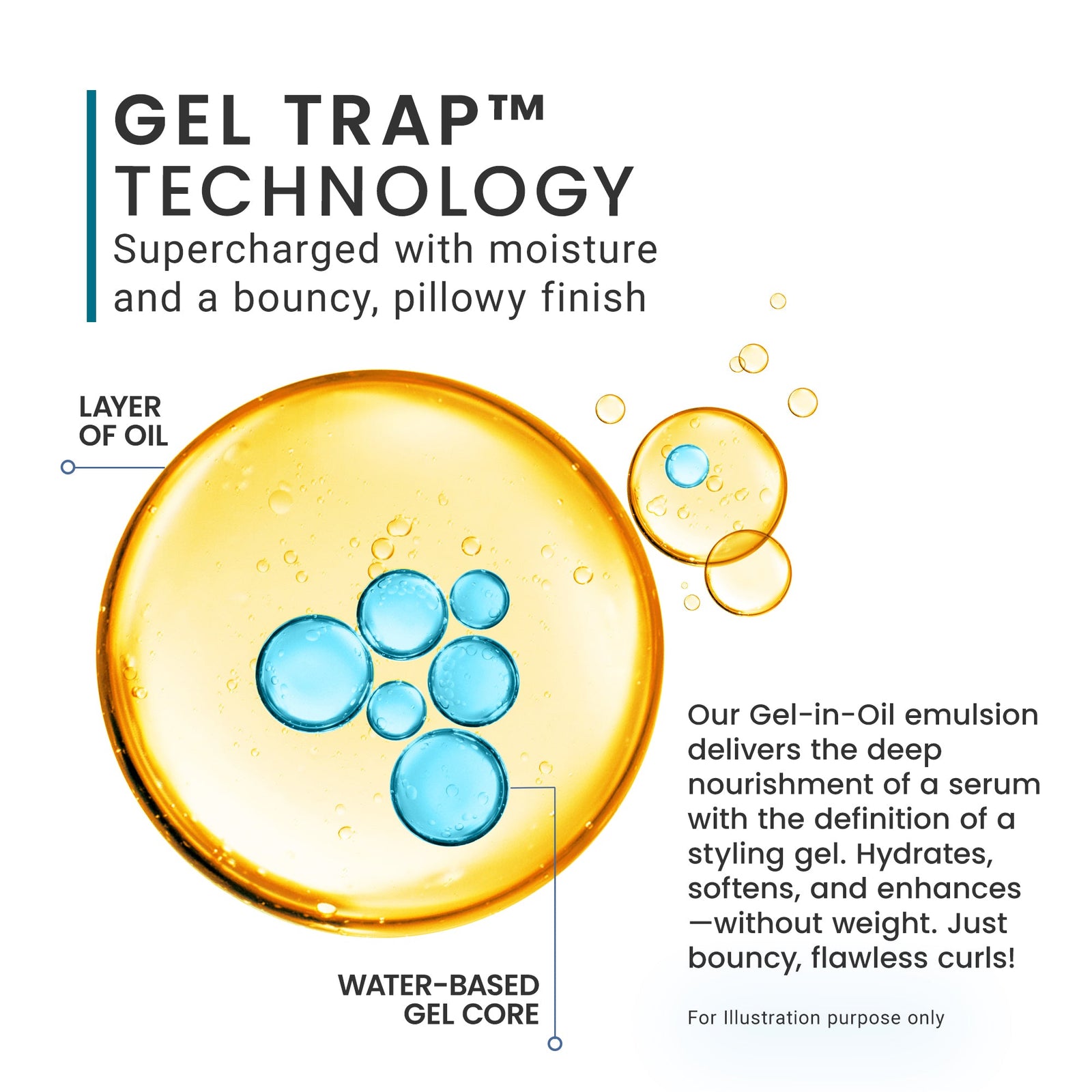 GEL TRAP™ TECHNOLOGY
Supercharged with moisture and a bouncy, pillowy finish

LAYER OF OIL

WATER-BASED GEL CORE

Our Gel-in-Oil emulsion delivers the deep nourishment of a serum with the definition of a styling gel. Hydrates, softens, and enhances —without weight. Just bouncy, flawless curls!

For Illustration purpose only